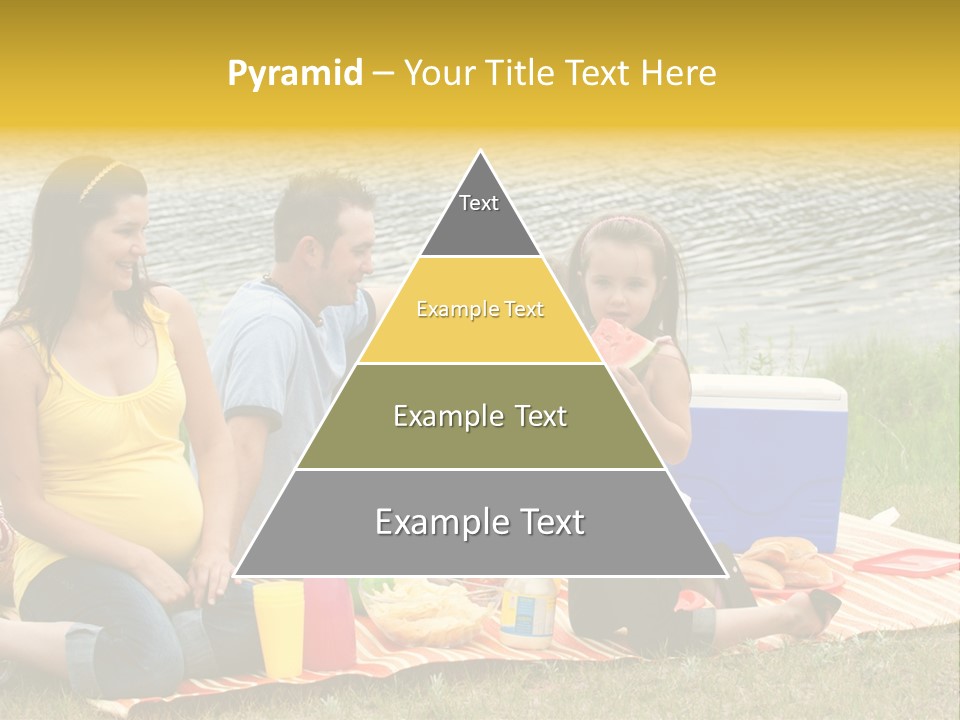 Pyramid – Your Title Text Here

Text

Example Text

Example Text

Example Text